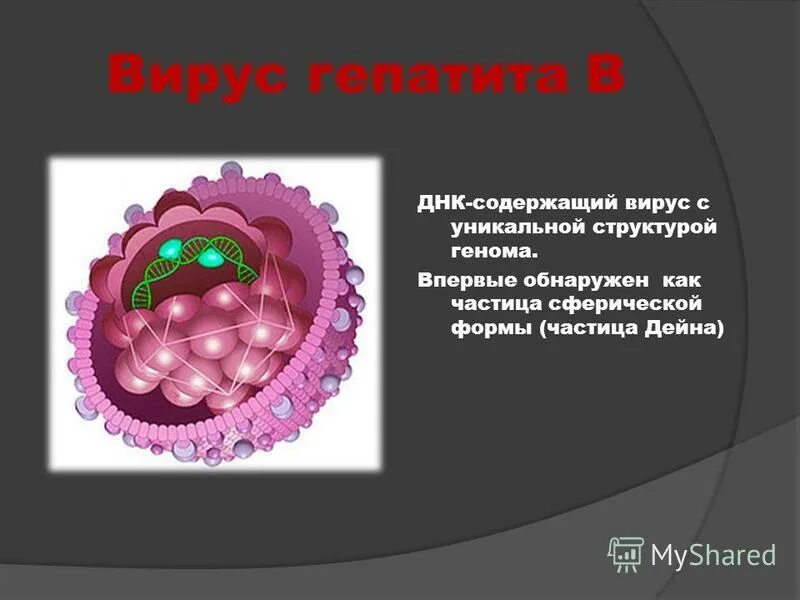 Вирус гепатита В

ДНК-содержащий вирус с уникальной структурой генома.

Впервые обнаружен как частица сферической формы (частица Дейна)

MyShared